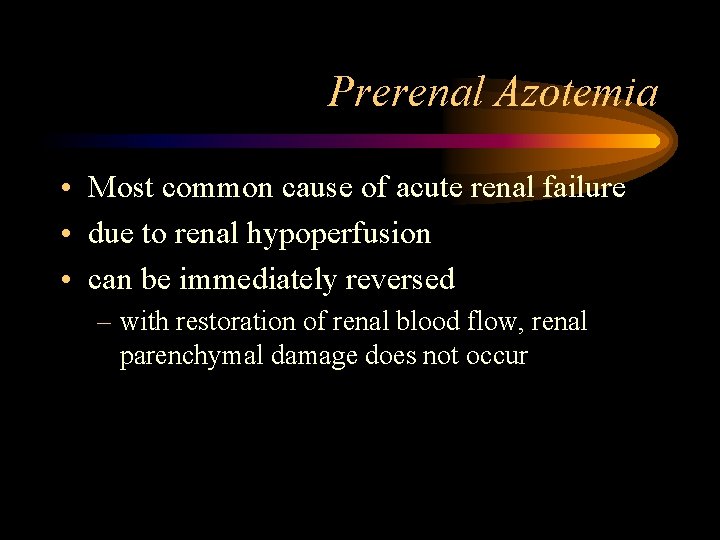 Prerenal Azotemia

• Most common cause of acute renal failure
• due to renal hypoperfusion
• can be immediately reversed
– with restoration of renal blood flow, renal parenchymal damage does not occur